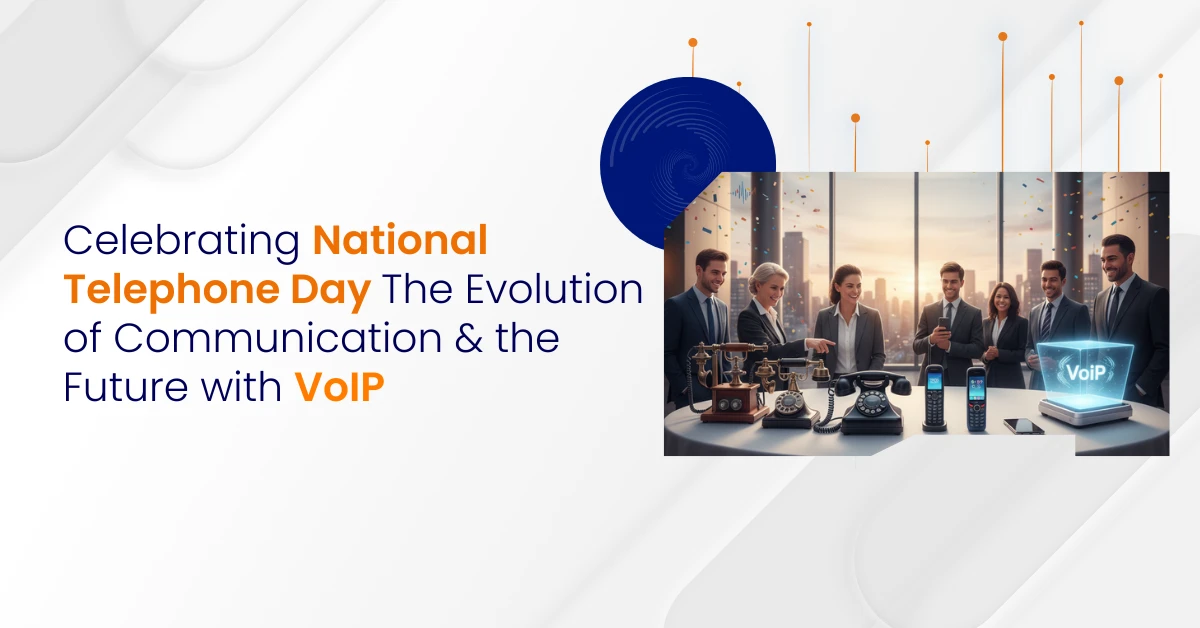 Celebrating National Telephone Day The Evolution of Communication & the Future with VoIP

VoIP